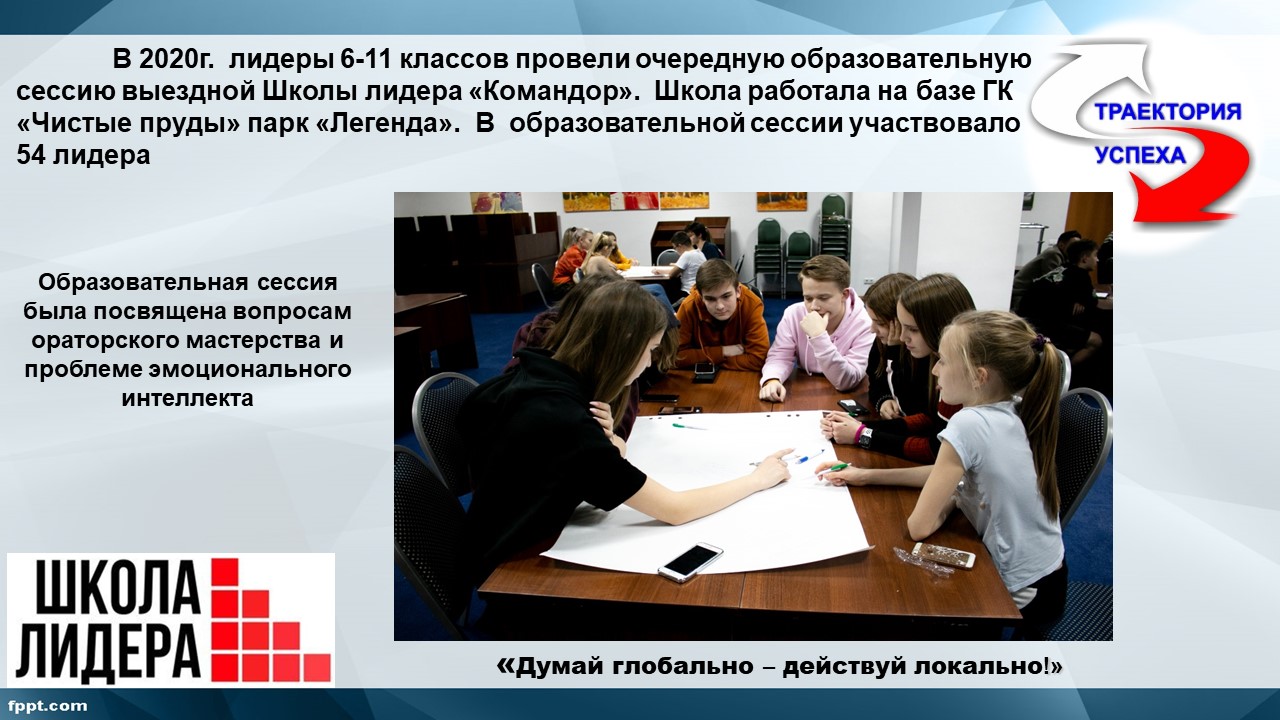 В 2020г. лидеры 6-11 классов провели очередную образовательную сессию выездной Школы лидера «Командор». Школа работала на базе ГК «Чистые пруды» парк «Легенда». В образовательной сессии участвовало 54 лидера

ТРАЕКТОРИЯ УСПЕХА

Образовательная сессия была посвящена вопросам ораторского мастерства и проблеме эмоционального интеллекта

ШКОЛА ЛИДЕРА

«Думай глобально – действуй локально!»

fppt.com